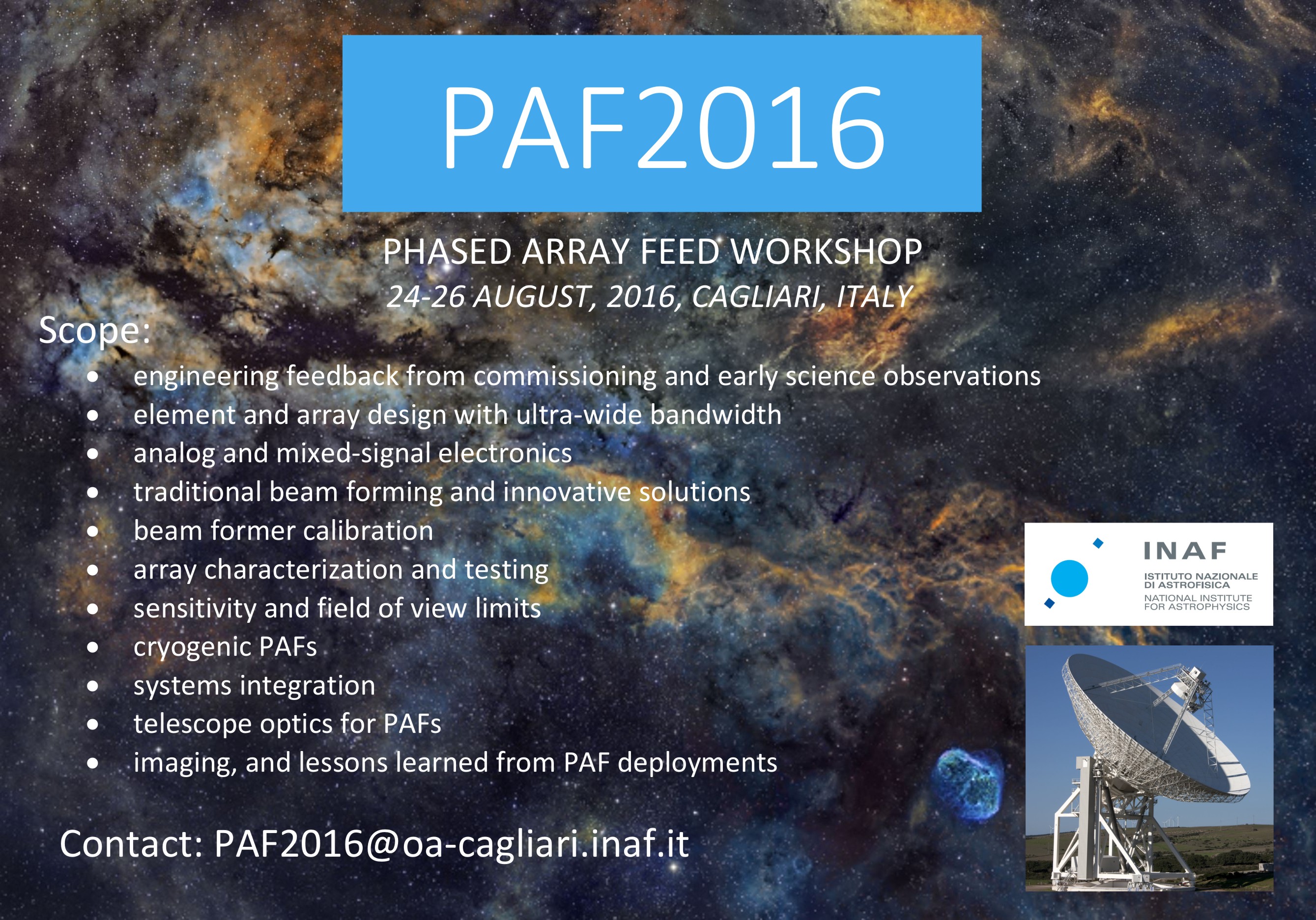 PAF2016

PHASED ARRAY FEED WORKSHOP
24-26 AUGUST, 2016, CAGLIARI, ITALY

Scope:
- engineering feedback from commissioning and early science observations
- element and array design with ultra-wide bandwidth
- analog and mixed-signal electronics
- traditional beam forming and innovative solutions
- beam former calibration
- array characterization and testing
- sensitivity and field of view limits
- cryogenic PAFs
- systems integration
- telescope optics for PAFs
- imaging, and lessons learned from PAF deployments

INAF
ISTITUTO NAZIONALE DI ASTROFISICA
NATIONAL INSTITUTE FOR ASTROPHYSICS

Contact: PAF2016@oa-cagliari.inaf.it